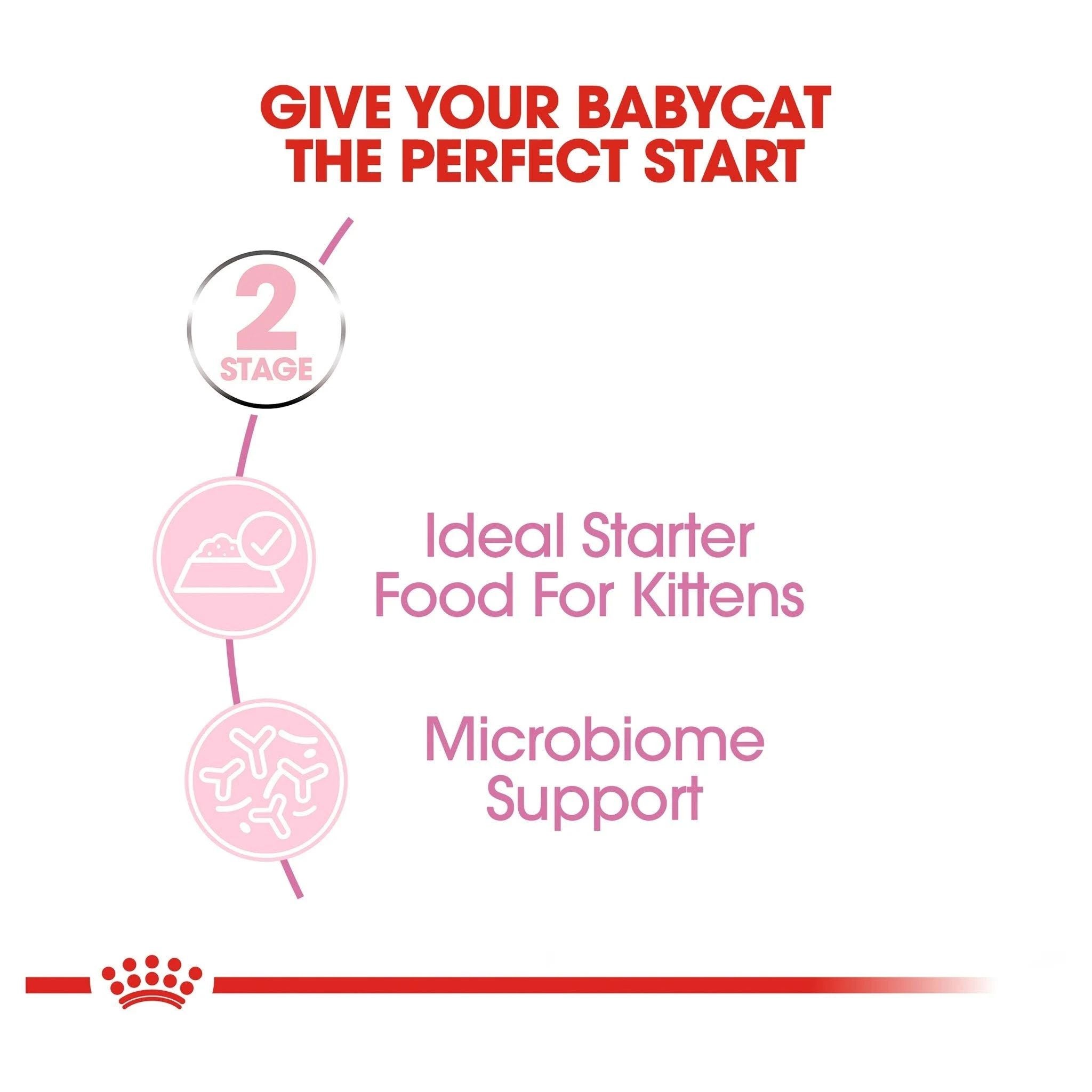 GIVE YOUR BABYCAT THE PERFECT START

2
STAGE

Ideal Starter Food For Kittens

Microbiome Support